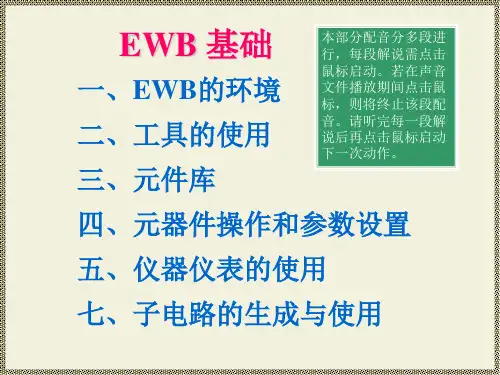 EWB 基础

本部分配音分多段进行，每段解说需点击鼠标启动。若在声音文件播放期间点击鼠标，则将终止该段配音。请听完每一段解说后再点击鼠标启动下一次动作。

一、EWB的环境

二、工具的使用

三、元件库

四、元器件操作和参数设置

五、仪器仪表的使用

七、子电路的生成与使用